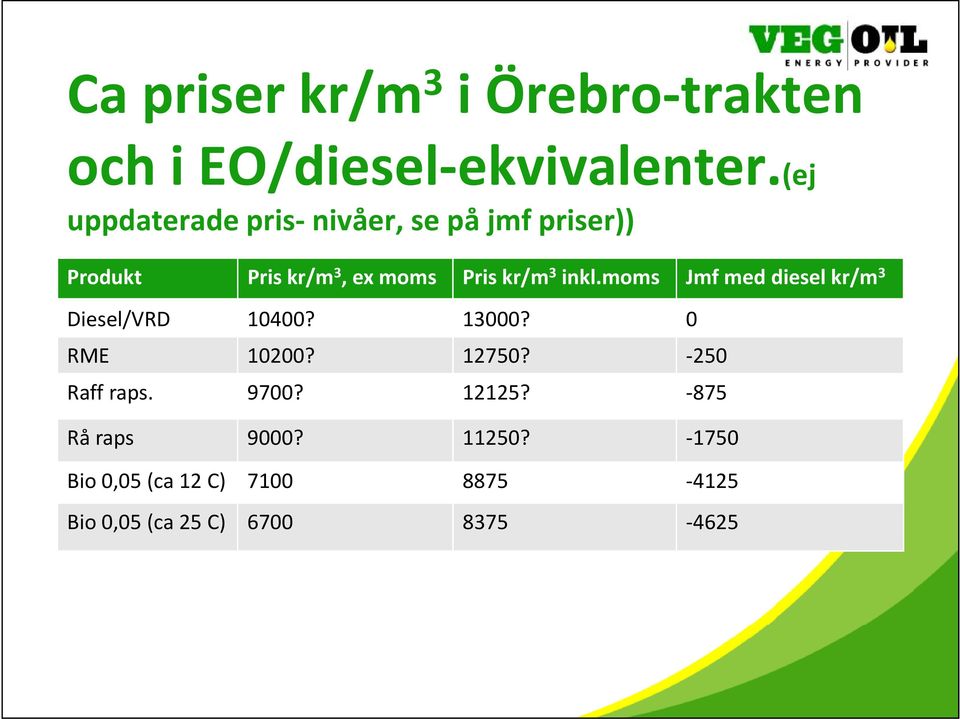 VEG OIL
ENERGY PROVIDER

Ca priser kr/m$^3$ i Örebro-trakten och i EO/diesel-ekvivalenter.(ej uppdaterade pris- nivåer, se på jmf priser))

| Produkt | Pris kr/m$^3$, ex moms | Pris kr/m$^3$ inkl.moms | Jmf med diesel kr/m$^3$ |
|---|---|---|---|
| Diesel/VRD | 10400? | 13000? | 0 |
| RME | 10200? | 12750? | -250 |
| Raff raps. | 9700? | 12125? | -875 |
| Rå raps | 9000? | 11250? | -1750 |
| Bio 0,05 (ca 12 C) | 7100 | 8875 | -4125 |
| Bio 0,05 (ca 25 C) | 6700 | 8375 | -4625 |